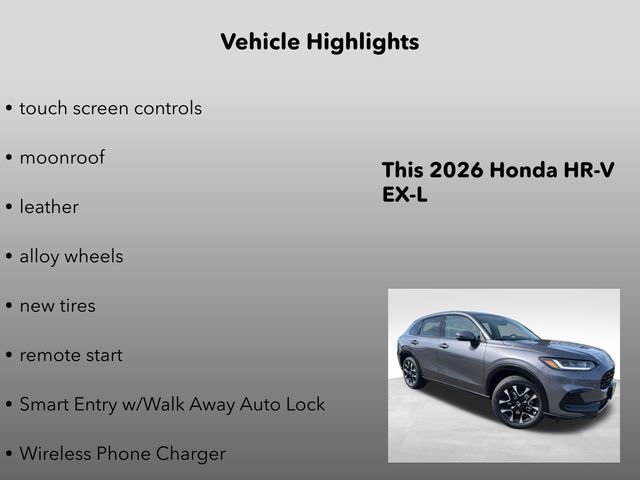 Vehicle Highlights

• touch screen controls

• moonroof

• leather

• alloy wheels

• new tires

• remote start

• Smart Entry w/Walk Away Auto Lock

• Wireless Phone Charger

This 2026 Honda HR-V EX-L